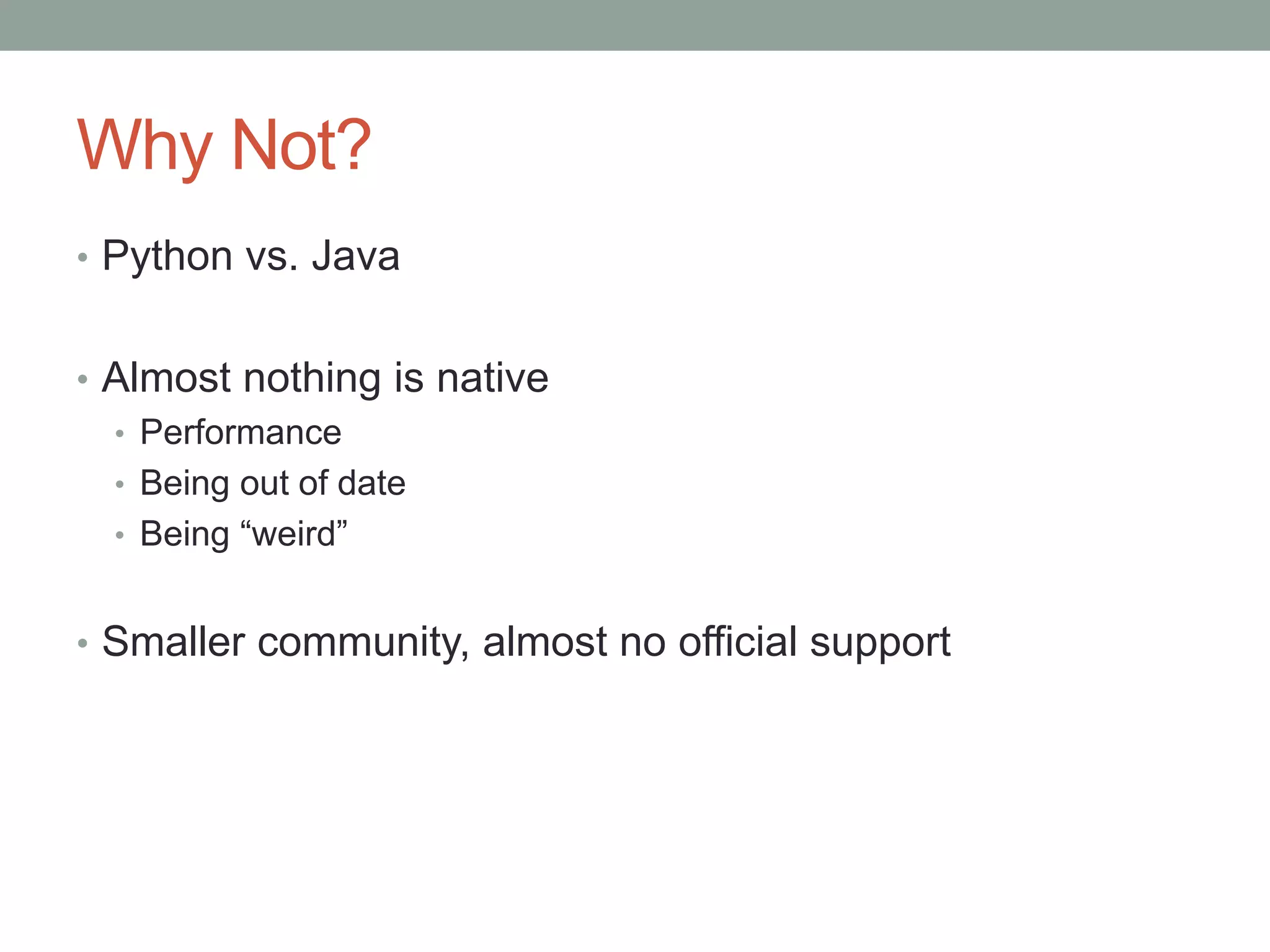 Why Not?

• Python vs. Java

• Almost nothing is native
  • Performance
  • Being out of date
  • Being “weird”

• Smaller community, almost no official support